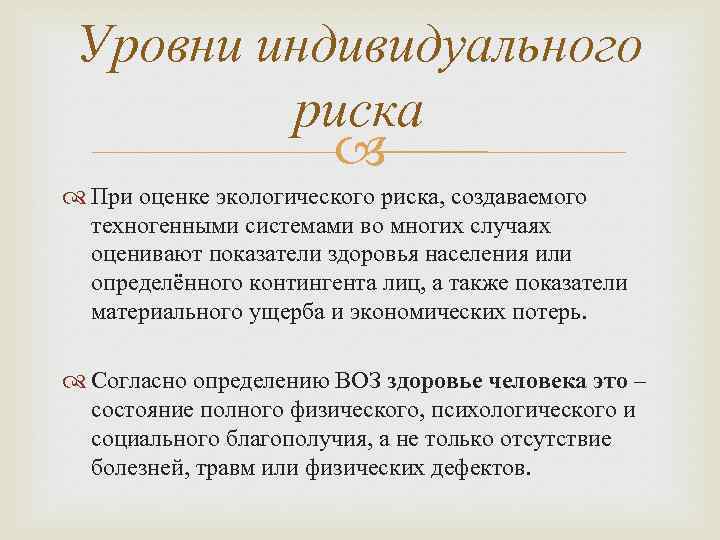 Уровни индивидуального риска

При оценке экологического риска, создаваемого техногенными системами во многих случаях оценивают показатели здоровья населения или определённого контингента лиц, а также показатели материального ущерба и экономических потерь.

Согласно определению ВОЗ здоровье человека это – состояние полного физического, психологического и социального благополучия, а не только отсутствие болезней, травм или физических дефектов.